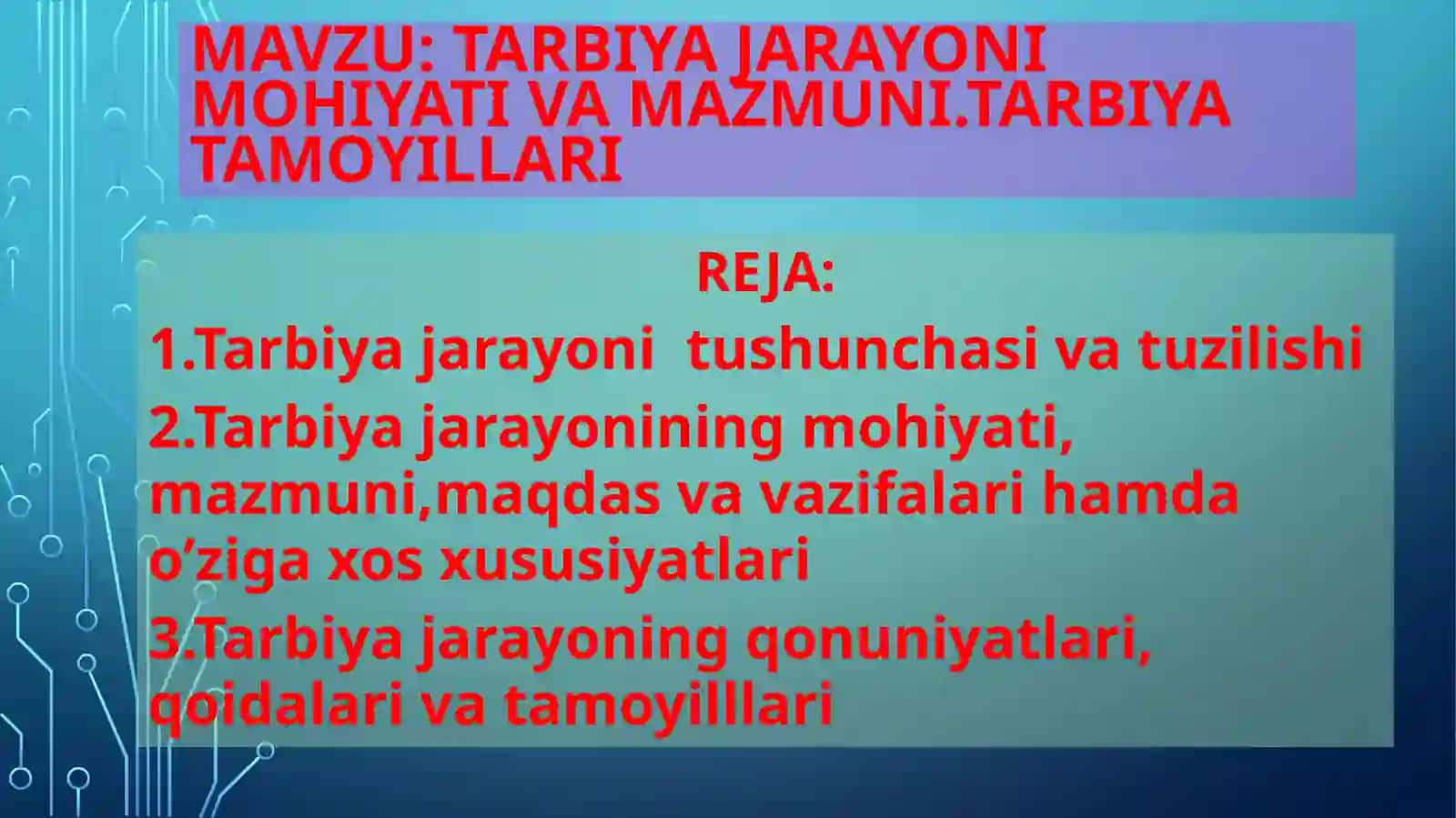 MAVZU: TARBIYA JARAYONI MOHIYATI VA MAZMUNI.TARBIYA TAMOYILLARI

REJA:

1.Tarbiya jarayoni  tushunchasi va tuzilishi

2.Tarbiya jarayonining mohiyati, mazmuni,maqdas va vazifalari hamda o’ziga xos xususiyatlari

3.Tarbiya jarayoning qonuniyatlari, qoidalari va tamoyilllari